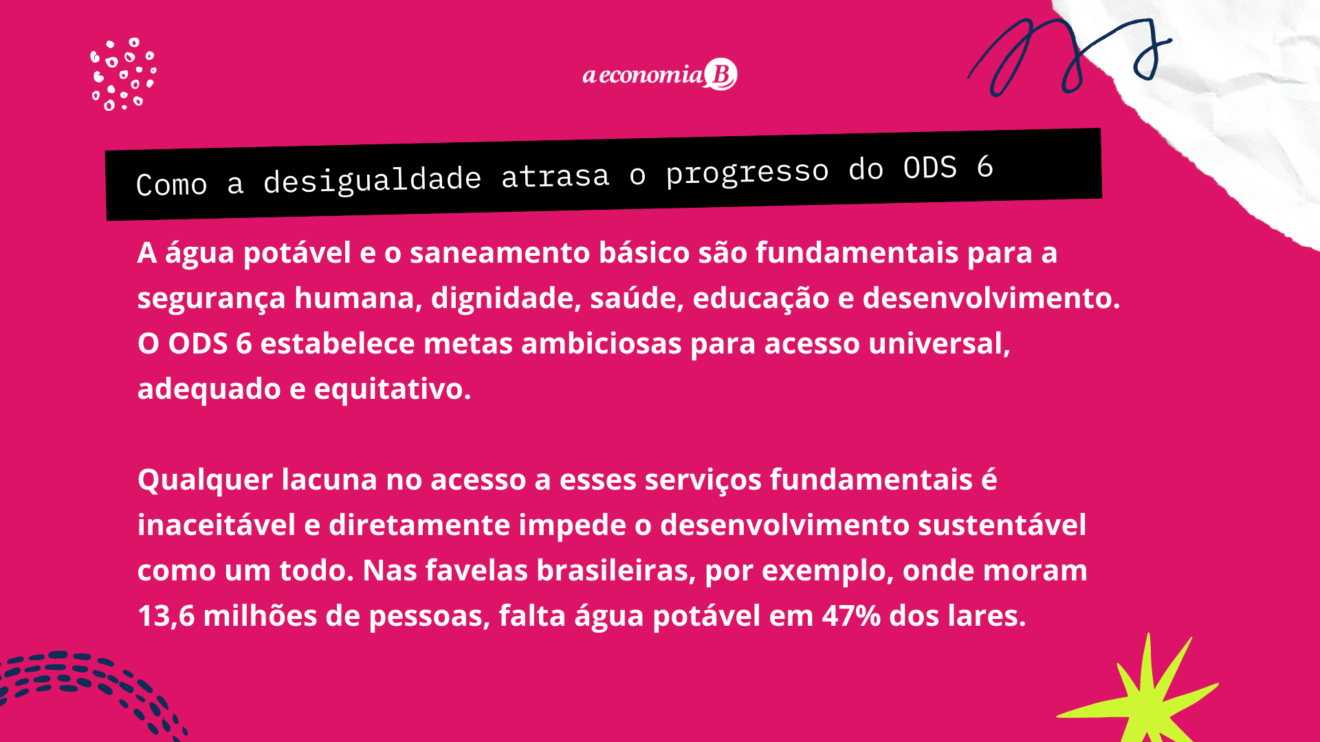 a economia B

Como a desigualdade atrasa o progresso do ODS 6

A água potável e o saneamento básico são fundamentais para a segurança humana, dignidade, saúde, educação e desenvolvimento. O ODS 6 estabelece metas ambiciosas para acesso universal, adequado e equitativo.

Qualquer lacuna no acesso a esses serviços fundamentais é inaceitável e diretamente impede o desenvolvimento sustentável como um todo. Nas favelas brasileiras, por exemplo, onde moram 13,6 milhões de pessoas, falta água potável em 47% dos lares.